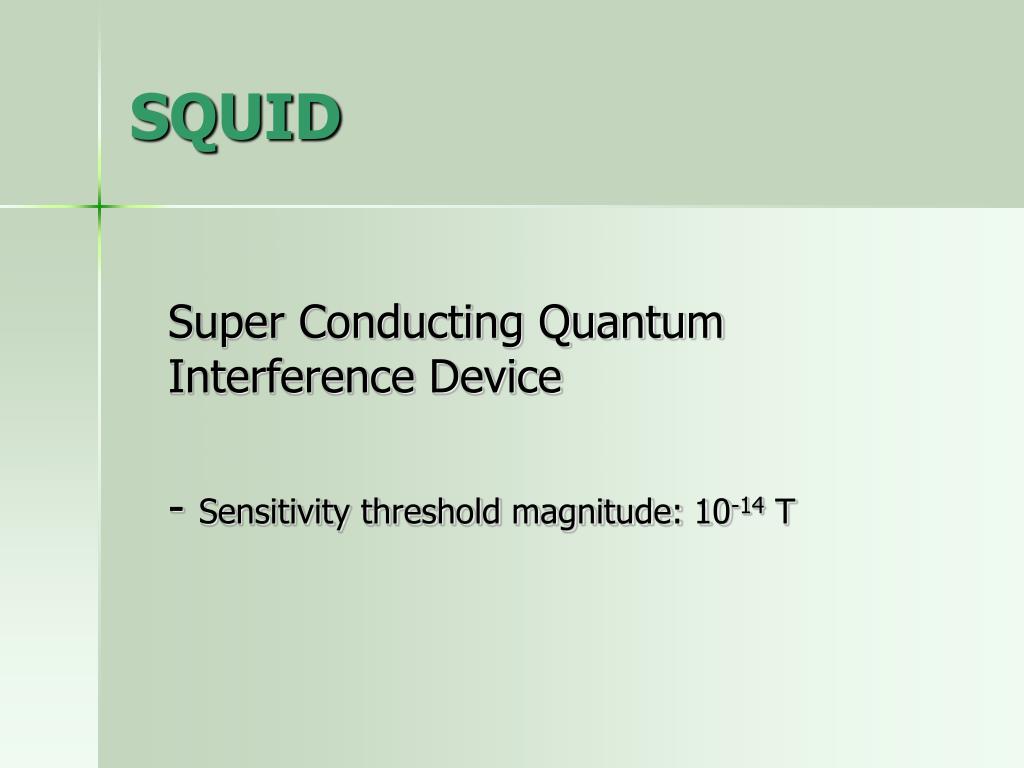 SQUID

Super Conducting Quantum Interference Device

- Sensitivity threshold magnitude: $10^{-14}$ T